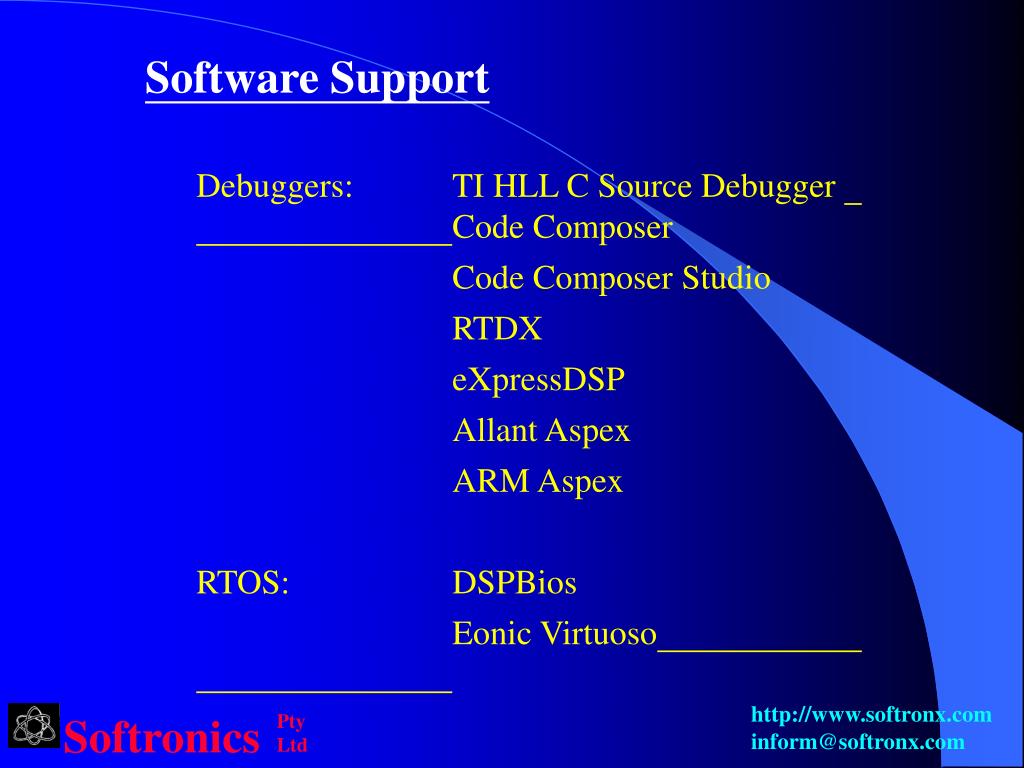 Software Support

Debuggers: TI HLL C Source Debugger _ _______________Code Composer

Code Composer Studio

RTDX

eXpressDSP

Allant Aspex

ARM Aspex

RTOS: DSPBios

Eonic Virtuoso____________ _______________

Softronics Pty Ltd

http://www.softronx.com
inform@softronx.com